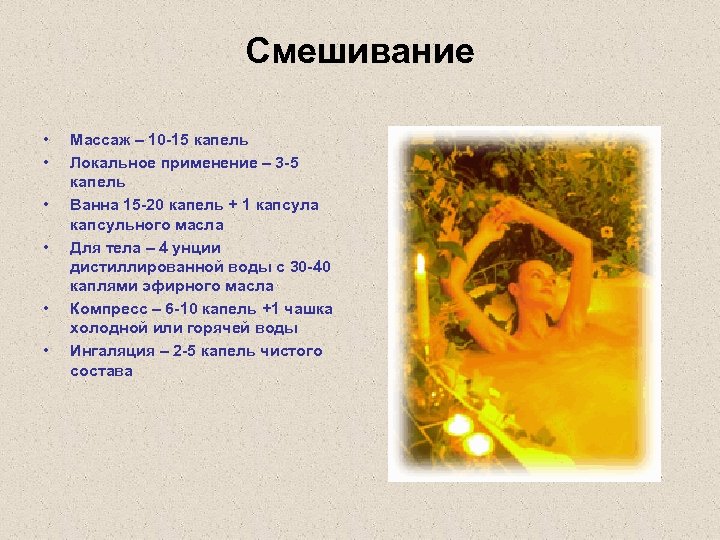 Смешивание

• Массаж – 10-15 капель
• Локальное применение – 3-5 капель
• Ванна 15-20 капель + 1 капсула капсульного масла
• Для тела – 4 унции дистиллированной воды с 30-40 каплями эфирного масла
• Компресс – 6-10 капель +1 чашка холодной или горячей воды
• Ингаляция – 2-5 капель чистого состава